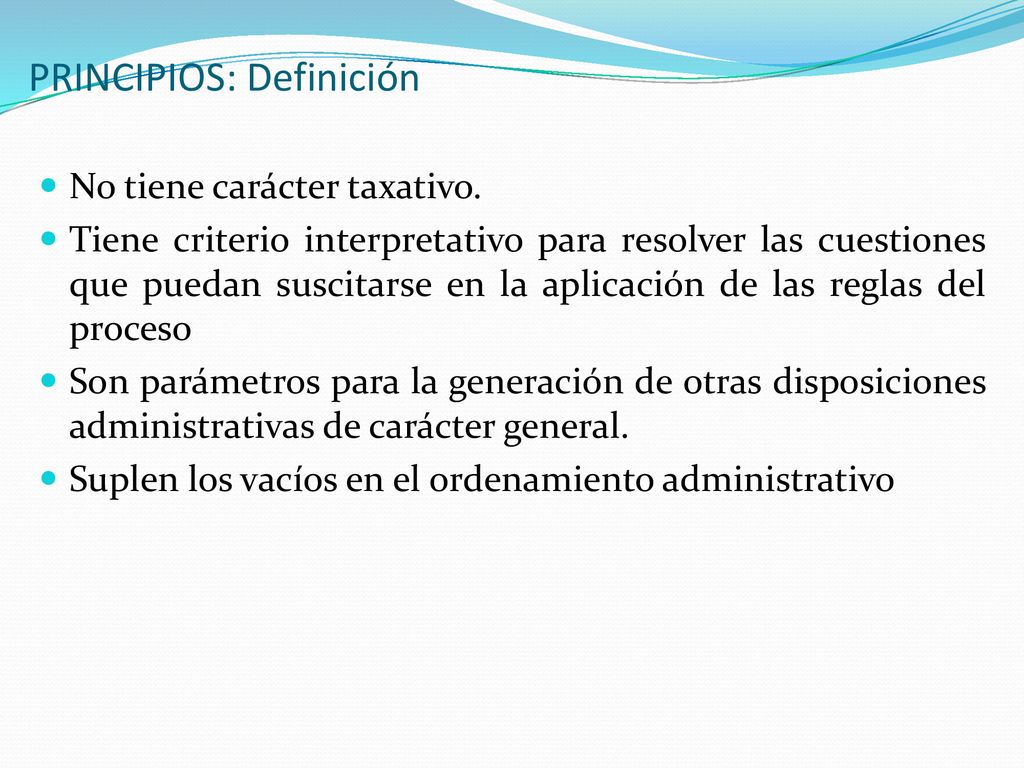 PRINCIPIOS: Definición

No tiene carácter taxativo.

Tiene criterio interpretativo para resolver las cuestiones que puedan suscitarse en la aplicación de las reglas del proceso

Son parámetros para la generación de otras disposiciones administrativas de carácter general.

Suplen los vacíos en el ordenamiento administrativo